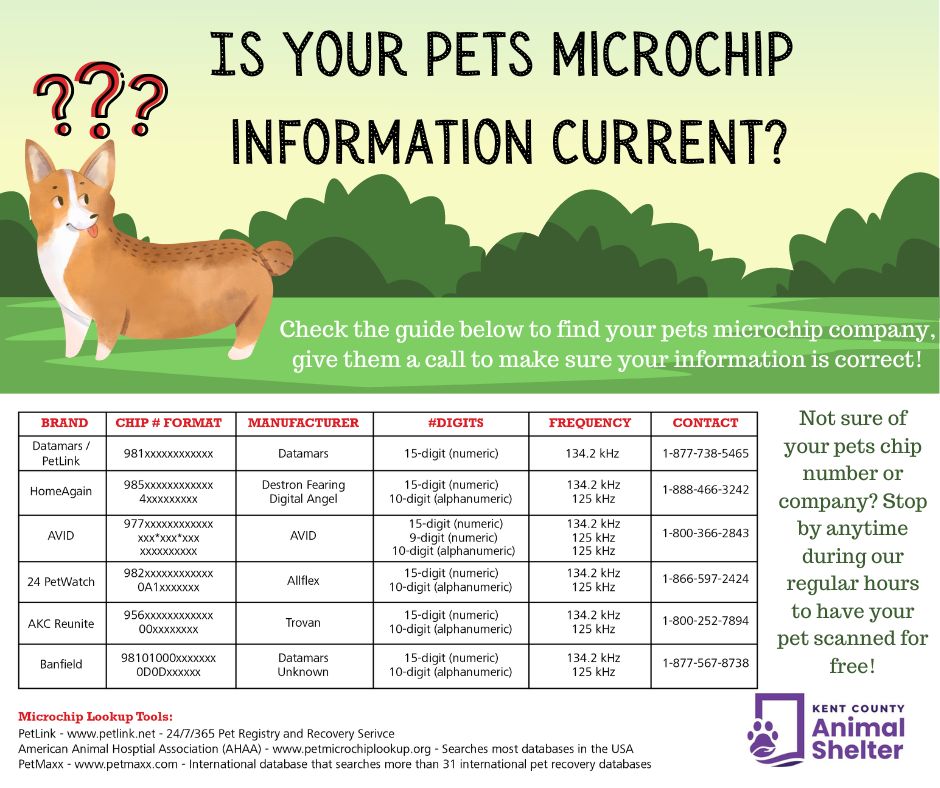 ???

IS YOUR PETS MICROCHIP INFORMATION CURRENT?

Check the guide below to find your pets microchip company, give them a call to make sure your information is correct!

| BRAND | CHIP # FORMAT | MANUFACTURER | #DIGITS | FREQUENCY | CONTACT |
|---|---|---|---|---|---|
| Datamars / PetLink | 981xxxxxxxxxxxx | Datamars | 15-digit (numeric) | 134.2 kHz | 1-877-738-5465 |
| HomeAgain | 985xxxxxxxxxxxx 4xxxxxxxxx | Destron Fearing Digital Angel | 15-digit (numeric) 10-digit (alphanumeric) | 134.2 kHz 125 kHz | 1-888-466-3242 |
| AVID | 977xxxxxxxxxxxx xxx\*xxx\*xxx xxxxxxxxxx | AVID | 15-digit (numeric) 9-digit (numeric) 10-digit (alphanumeric) | 134.2 kHz 125 kHz 125 kHz | 1-800-366-2843 |
| 24 PetWatch | 982xxxxxxxxxxxx 0A1xxxxxxx | Allflex | 15-digit (numeric) 10-digit (alphanumeric) | 134.2 kHz 125 kHz | 1-866-597-2424 |
| AKC Reunite | 956xxxxxxxxxxxx 00xxxxxxxx | Trovan | 15-digit (numeric) 10-digit (alphanumeric) | 134.2 kHz 125 kHz | 1-800-252-7894 |
| Banfield | 98101000xxxxxxx 0D0Dxxxxxx | Datamars Unknown | 15-digit (numeric) 10-digit (alphanumeric) | 134.2 kHz 125 kHz | 1-877-567-8738 |

Not sure of your pets chip number or company? Stop by anytime during our regular hours to have your pet scanned for free!

Microchip Lookup Tools:
PetLink - www.petlink.net - 24/7/365 Pet Registry and Recovery Serivce
American Animal Hosptial Association (AHAA) - www.petmicrochiplookup.org - Searches most databases in the USA
PetMaxx - www.petmaxx.com - International database that searches more than 31 international pet recovery databases

KENT COUNTY Animal Shelter